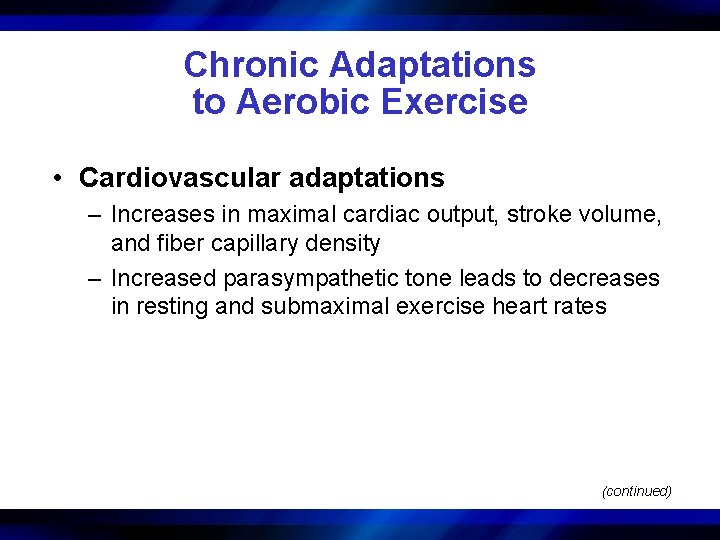 Chronic Adaptations
to Aerobic Exercise

• Cardiovascular adaptations

– Increases in maximal cardiac output, stroke volume, and fiber capillary density

– Increased parasympathetic tone leads to decreases in resting and submaximal exercise heart rates

(continued)